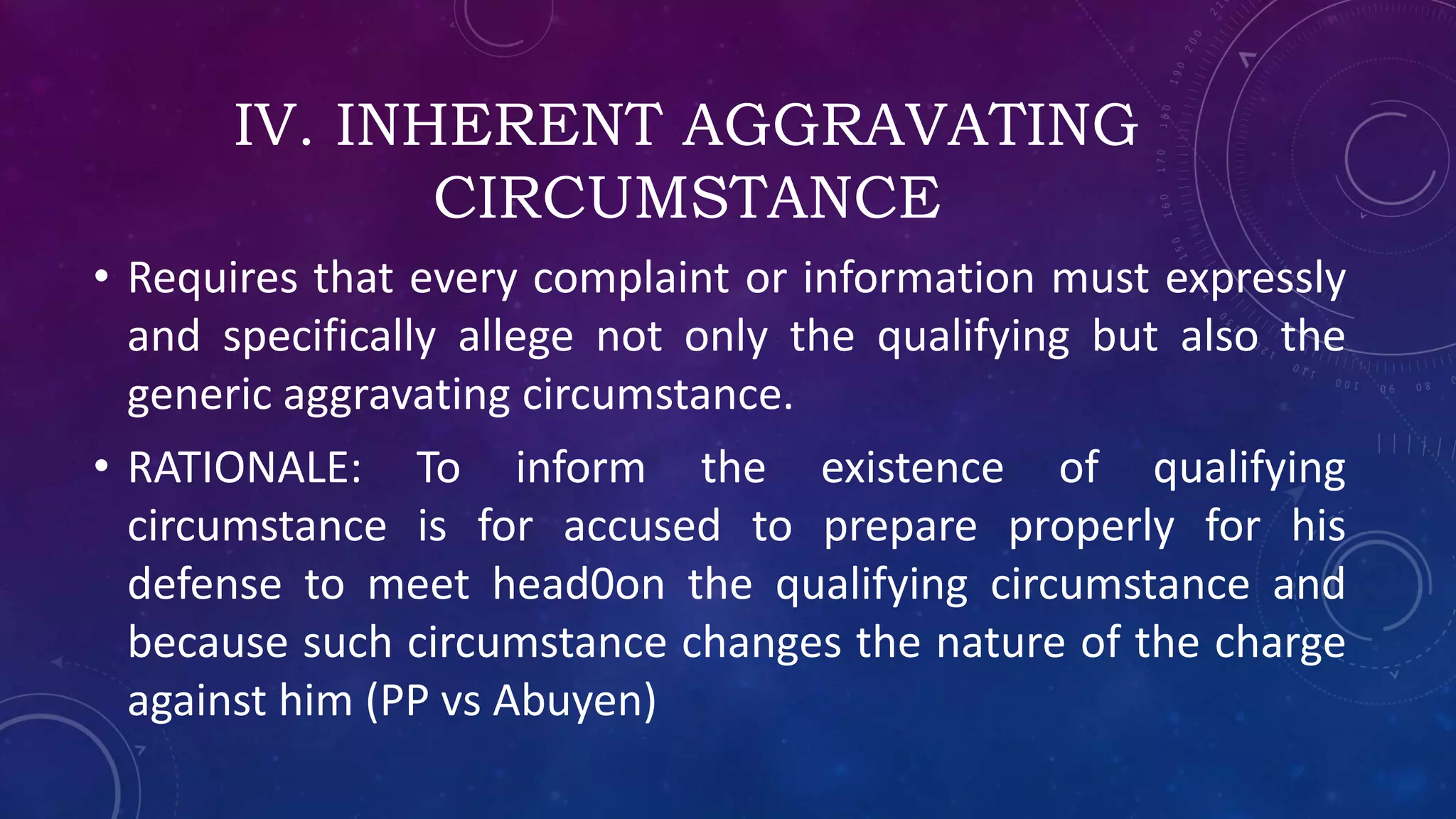 IV. INHERENT AGGRAVATING CIRCUMSTANCE

• Requires that every complaint or information must expressly and specifically allege not only the qualifying but also the generic aggravating circumstance.

• RATIONALE: To inform the existence of qualifying circumstance is for accused to prepare properly for his defense to meet head0on the qualifying circumstance and because such circumstance changes the nature of the charge against him (PP vs Abuyen)